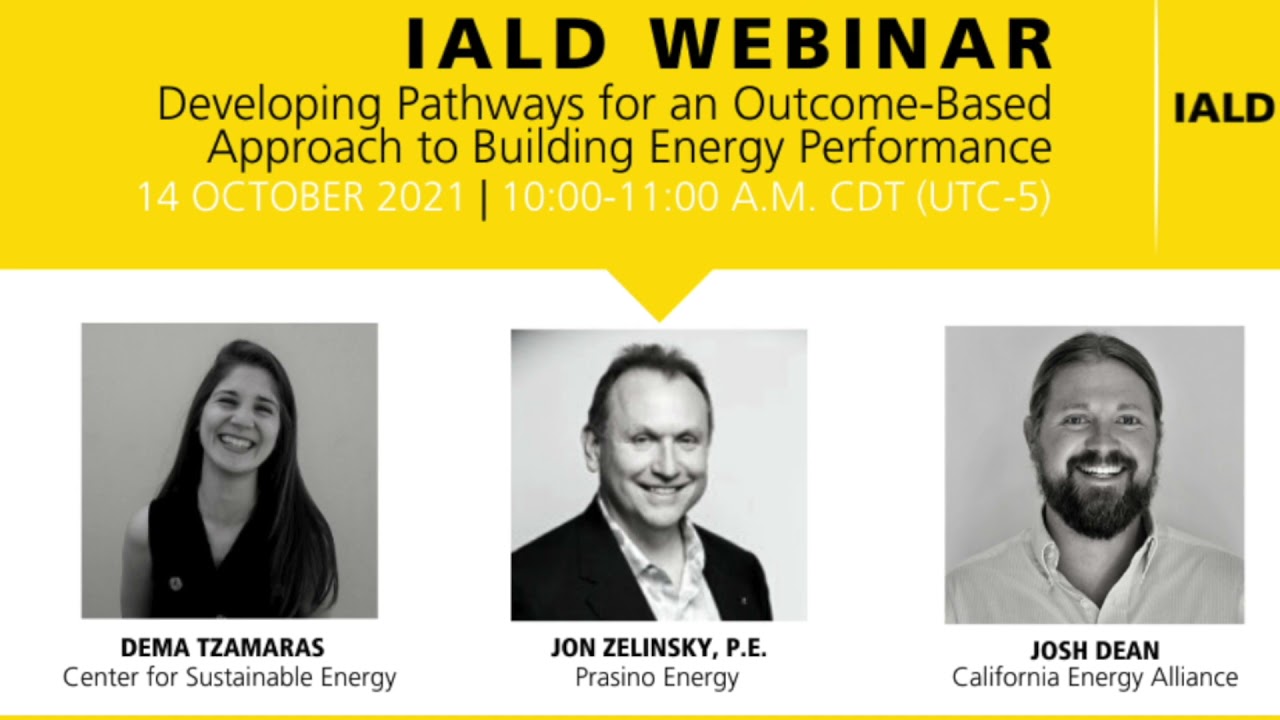 IALD WEBINAR
Developing Pathways for an Outcome-Based Approach to Building Energy Performance
14 OCTOBER 2021 | 10:00-11:00 A.M. CDT (UTC-5)

IALD

DEMA TZAMARAS
Center for Sustainable Energy

JON ZELINSKY, P.E.
Prasino Energy

JOSH DEAN
California Energy Alliance